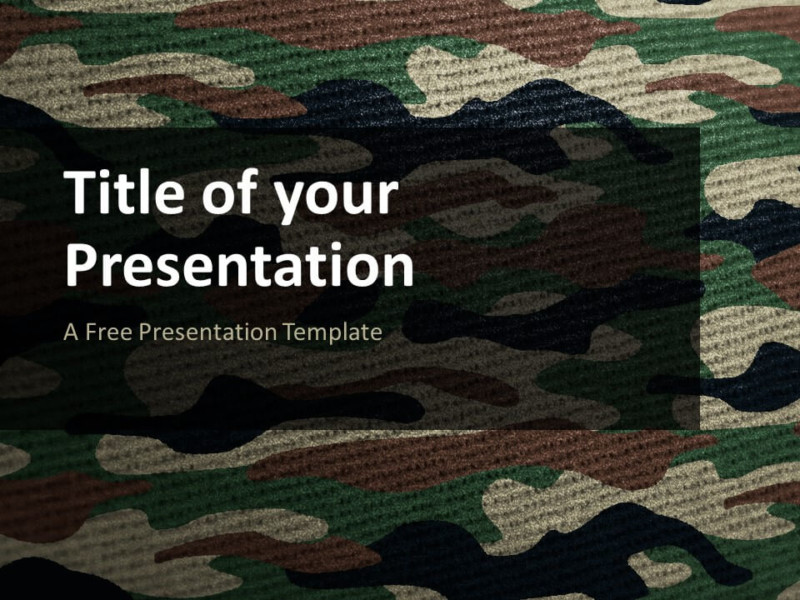 Title of your Presentation

A Free Presentation Template